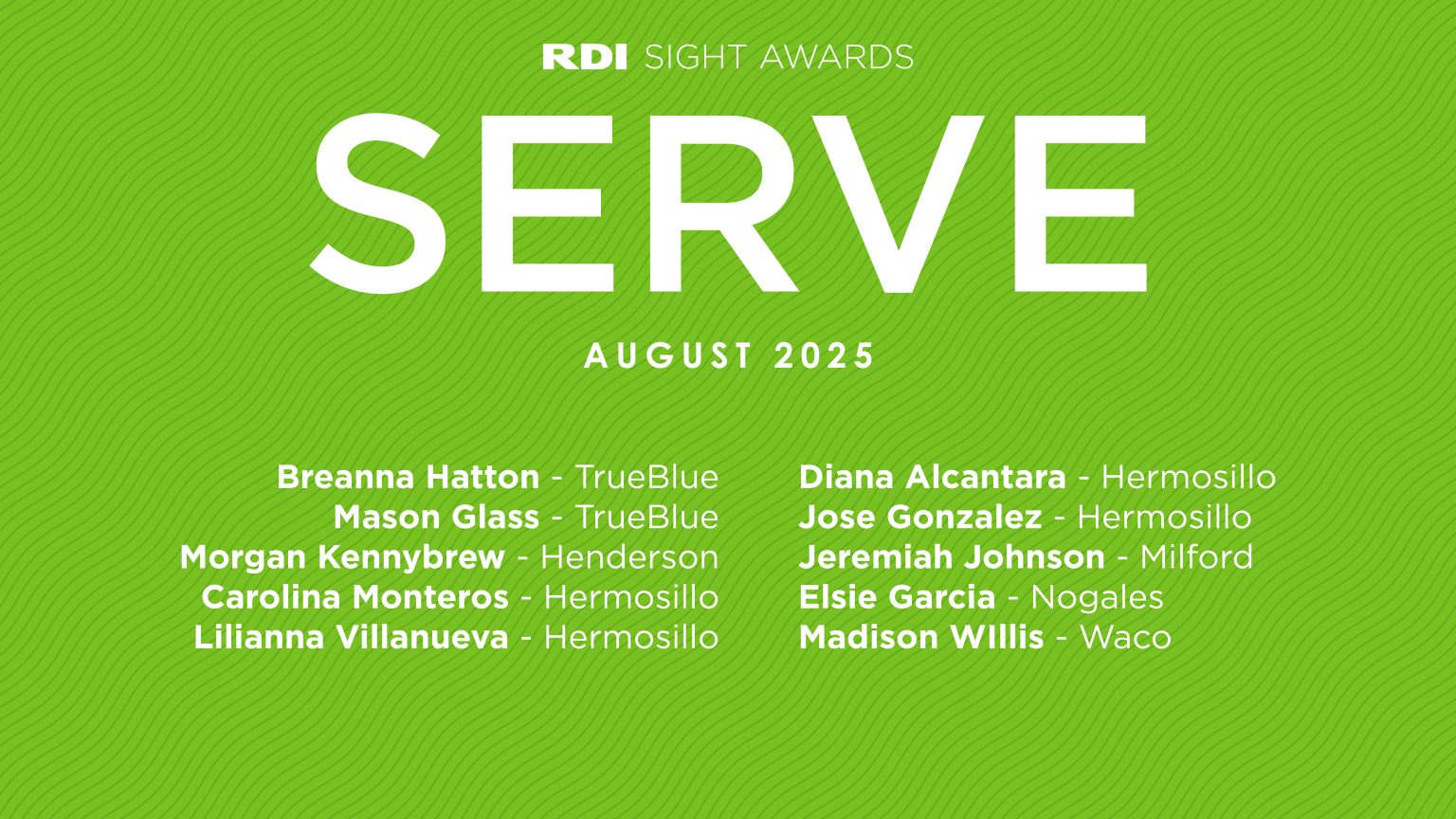 RDI SIGHT AWARDS

SERVE

AUGUST 2025

Breanna Hatton - TrueBlue
Mason Glass - TrueBlue
Morgan Kennybrew - Henderson
Carolina Monteros - Hermosillo
Lilianna Villanueva - Hermosillo

Diana Alcantara - Hermosillo
Jose Gonzalez - Hermosillo
Jeremiah Johnson - Milford
Elsie Garcia - Nogales
Madison WIllis - Waco